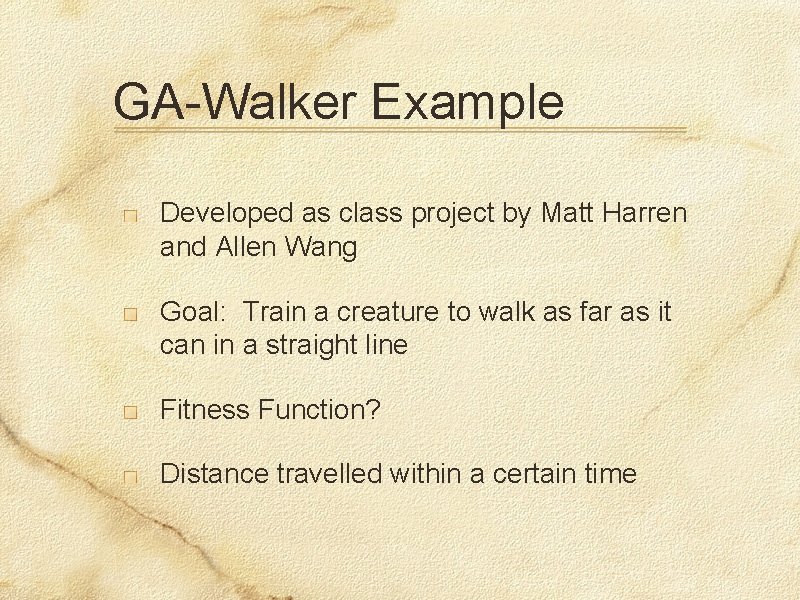 GA-Walker Example

Developed as class project by Matt Harren and Allen Wang

Goal: Train a creature to walk as far as it can in a straight line

Fitness Function?

Distance travelled within a certain time